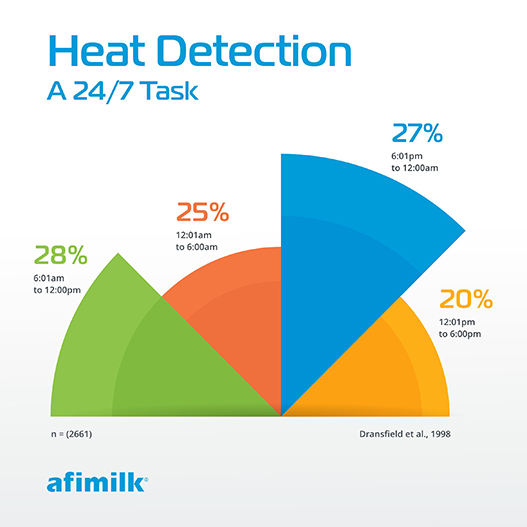 Heat Detection
A 24/7 Task

28%
6:01am to 12:00pm

25%
12:01am to 6:00am

27%
6:01pm to 12:00am

20%
12:01pm to 6:00pm

n = (2661)

Dransfield et al., 1998

afimilk®